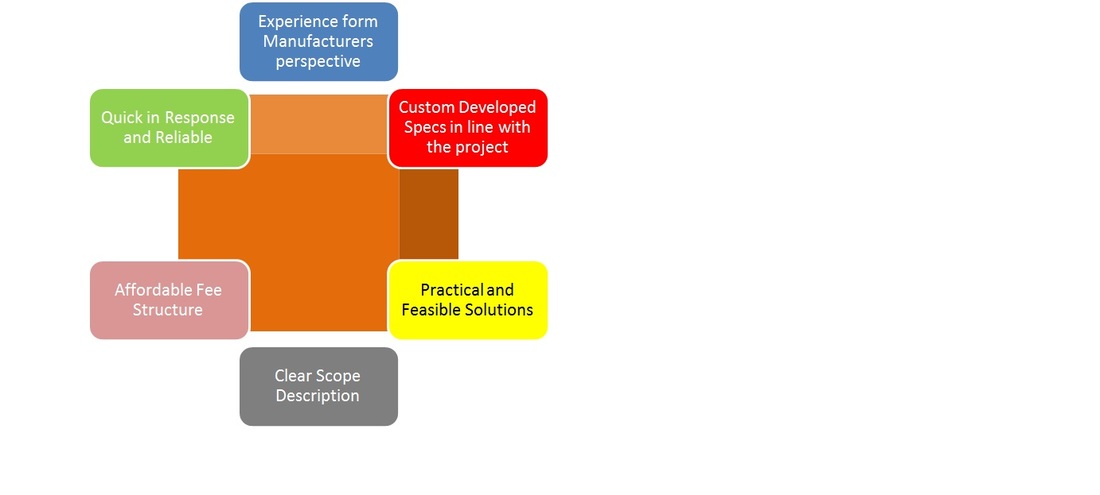 Experience form Manufacturers perspective

Quick in Response and Reliable

Custom Developed Specs in line with the project

Affordable Fee Structure

Practical and Feasible Solutions

Clear Scope Description